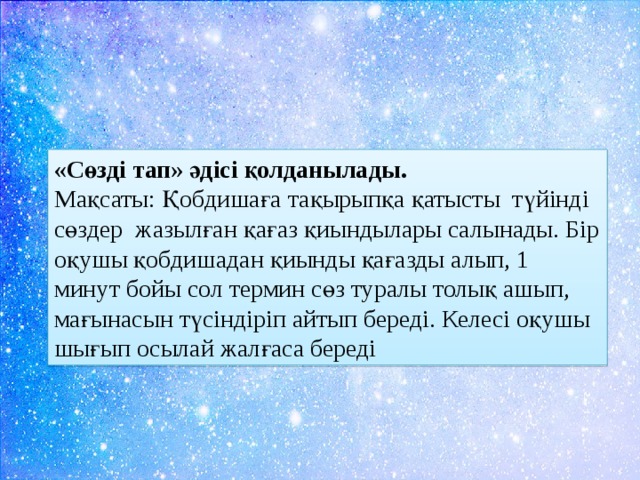 «Сөзді тап» әдісі қолданылады.
Мақсаты: Қобдишаға тақырыпқа қатысты түйінді сөздер жазылған қағаз қиындылары салынады. Бір оқушы қобдишадан қиынды қағазды алып, 1 минут бойы сол термин сөз туралы толық ашып, мағынасын түсіндіріп айтып береді. Келесі оқушы шығып осылай жалғаса береді